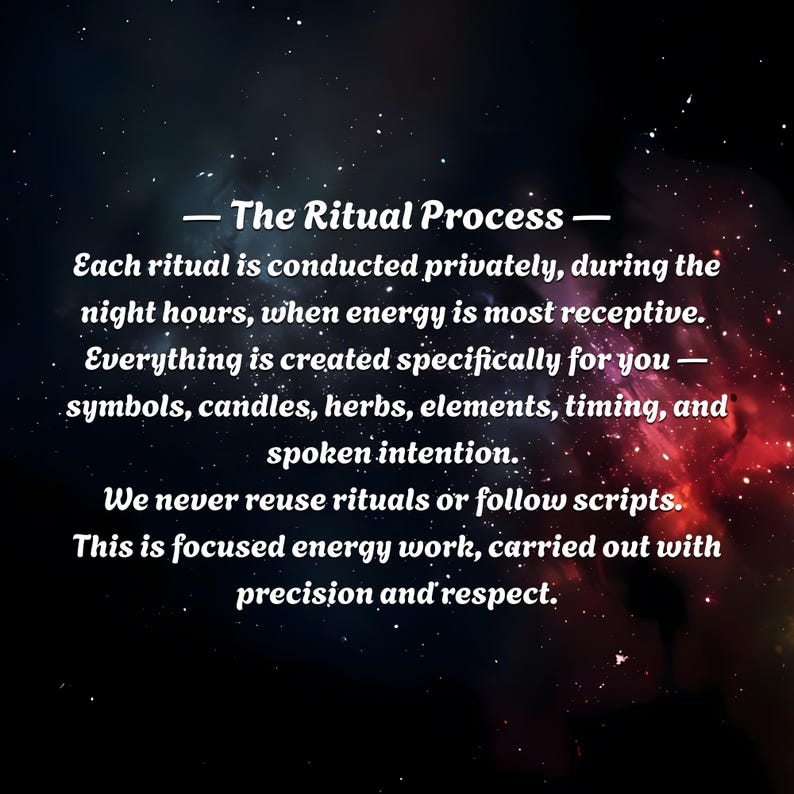 — The Ritual Process —
Each ritual is conducted privately, during the night hours, when energy is most receptive.
Everything is created specifically for you — symbols, candles, herbs, elements, timing, and spoken intention.
We never reuse rituals or follow scripts.
This is focused energy work, carried out with precision and respect.